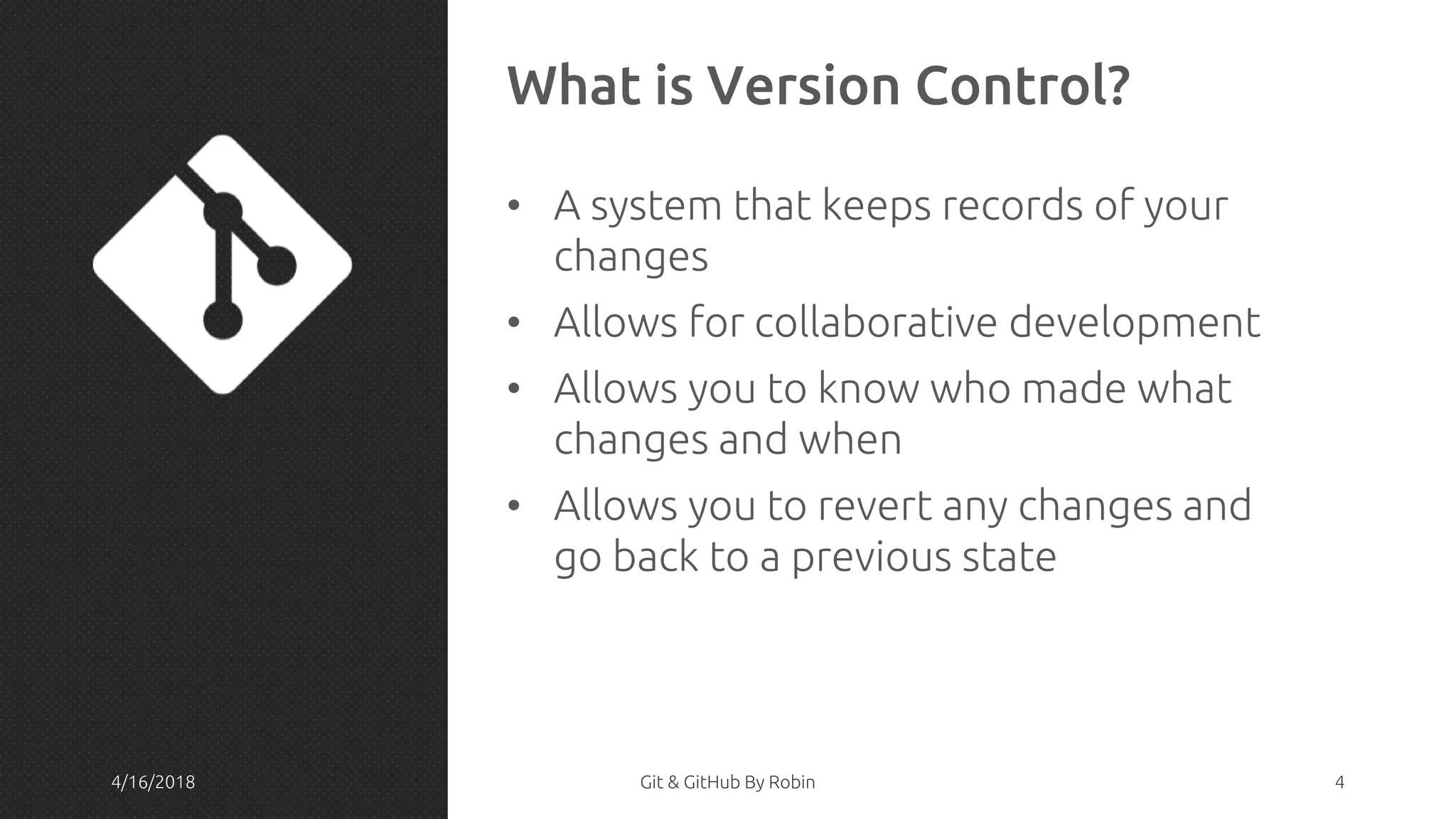 What is Version Control?

• A system that keeps records of your changes
• Allows for collaborative development
• Allows you to know who made what changes and when
• Allows you to revert any changes and go back to a previous state

4/16/2018

Git & GitHub By Robin

4